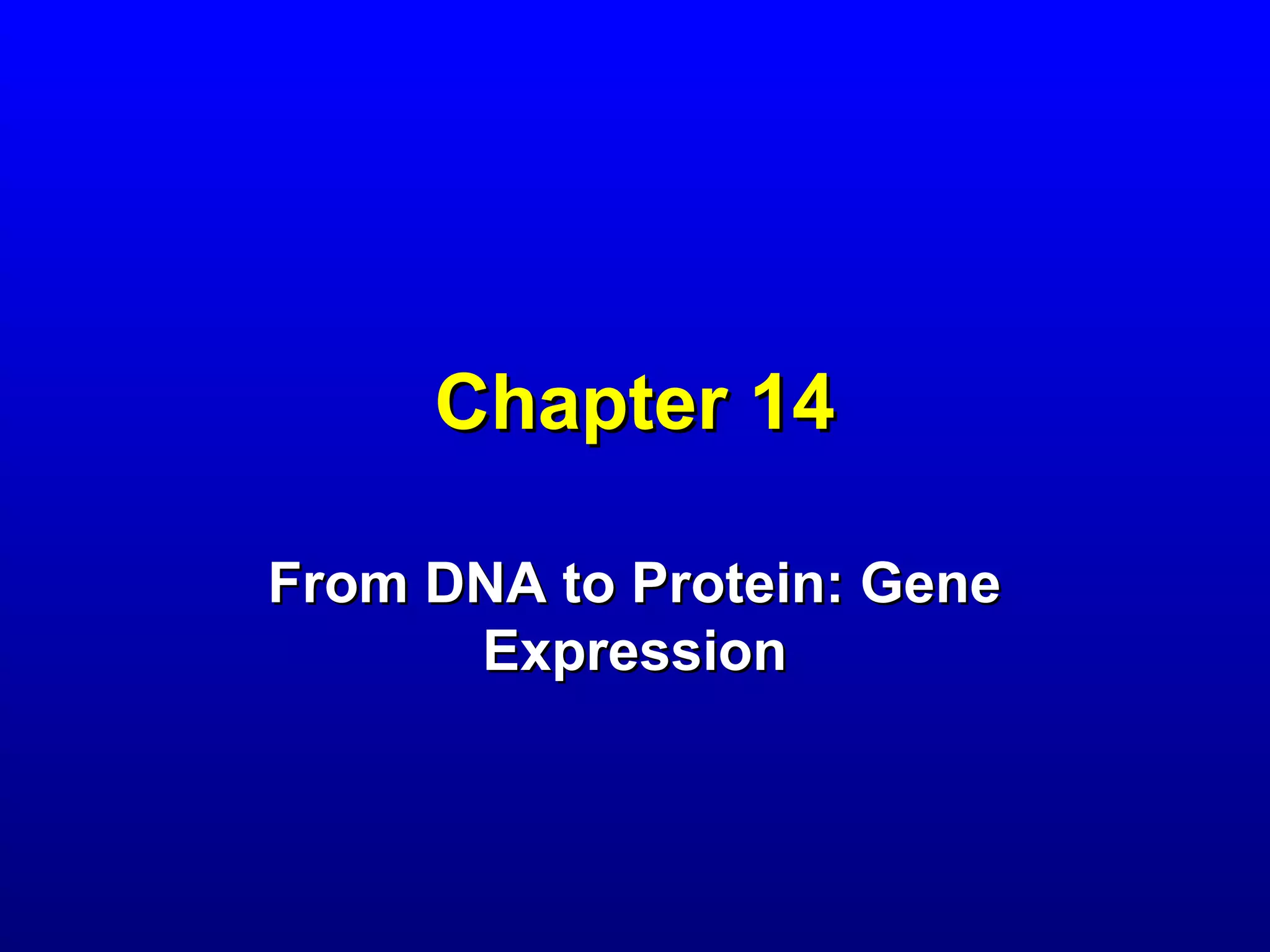 Chapter 14

From DNA to Protein: Gene Expression